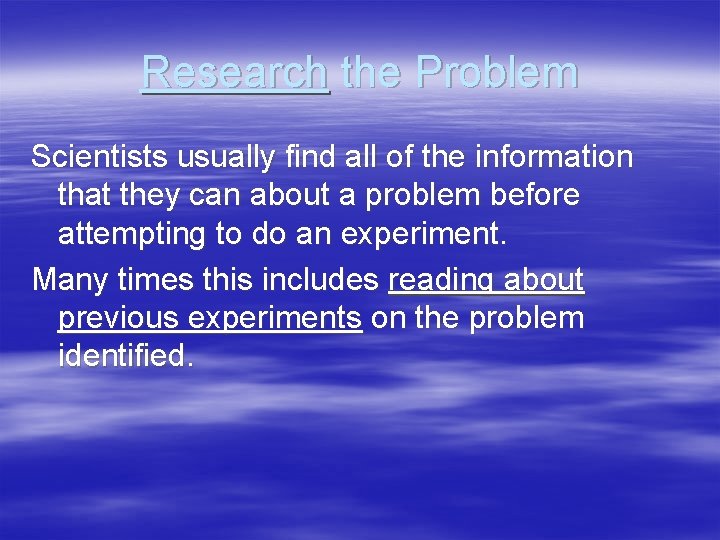 Research the Problem

Scientists usually find all of the information that they can about a problem before attempting to do an experiment.

Many times this includes reading about previous experiments on the problem identified.